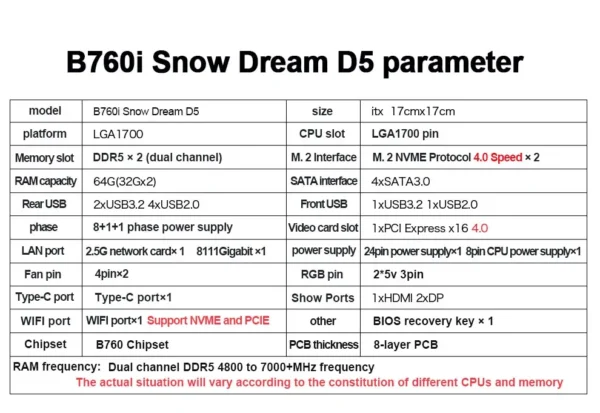 B760i Snow Dream D5 parameter

| model | B760i Snow Dream D5 | size | itx 17cmx17cm |
|---|---|---|---|
| platform | LGA1700 | CPU slot | LGA1700 pin |
| Memory slot | DDR5 × 2 (dual channel) | M. 2 Interface | M. 2 NVME Protocol 4.0 Speed × 2 |
| RAM capacity | 64G(32Gx2) | SATA interface | 4xSATA3.0 |
| Rear USB | 2xUSB3.2 4xUSB2.0 | Front USB | 1xUSB3.2 1xUSB2.0 |
| phase | 8+1+1 phase power supply | Video card slot | 1xPCI Express x16 4.0 |
| LAN port | 2.5G network card× 1 8111Gigabit ×1 | power supply | 24pin power supply×1 8pin CPU power supply×1 |
| Fan pin | 4pin×2 | RGB pin | 2*5v 3pin |
| Type-C port | Type-C port×1 | Show Ports | 1xHDMI 2xDP |
| WIFI port | WIFI port×1 Support NVME and PCIE | other | BIOS recovery key × 1 |
| Chipset | B760 Chipset | PCB thickness | 8-layer PCB |

RAM frequency: Dual channel DDR5 4800 to 7000+MHz frequency
The actual situation will vary according to the constitution of different CPUs and memory